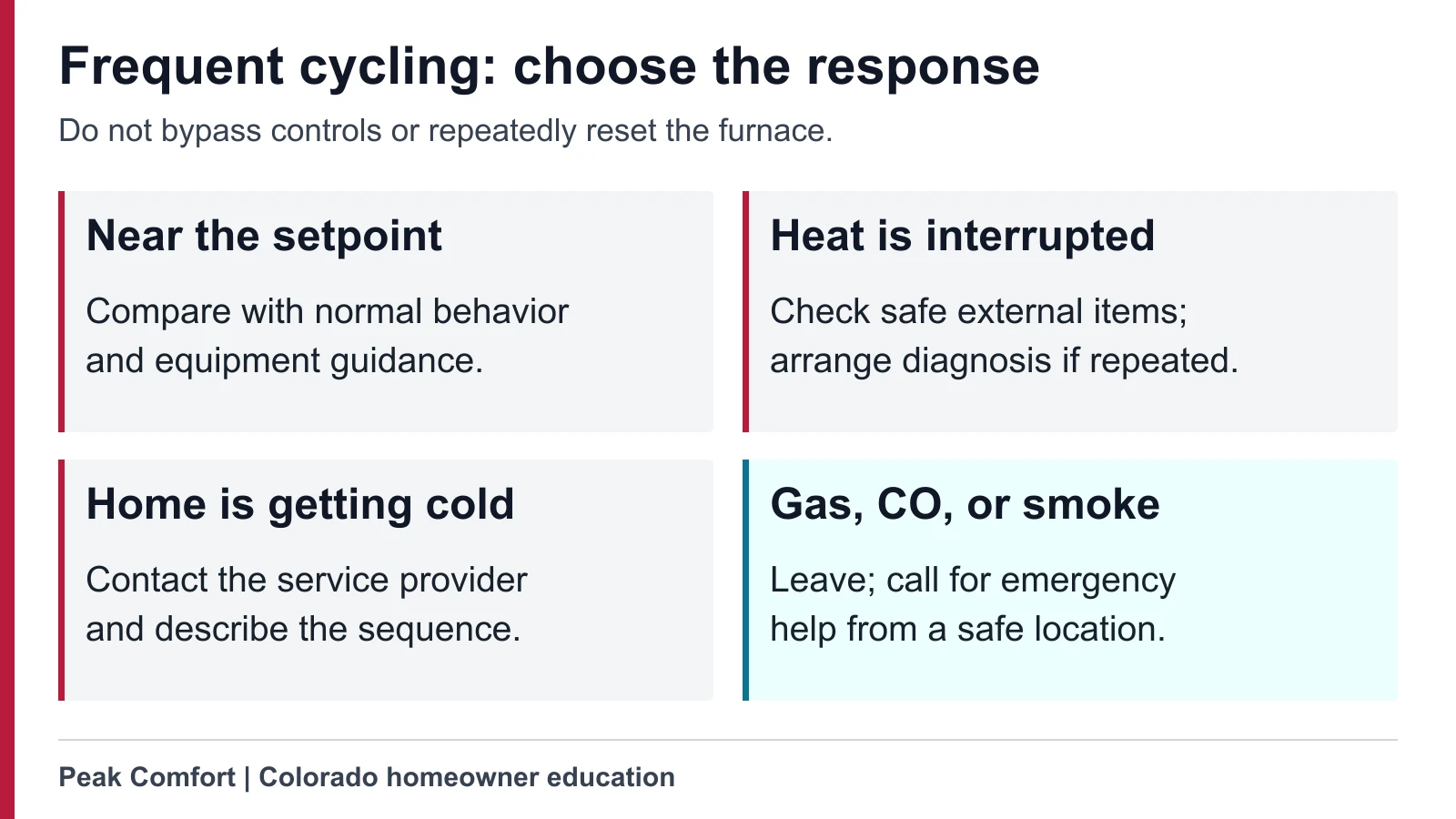 Frequent cycling: choose the response

Do not bypass controls or repeatedly reset the furnace.

Near the setpoint

Compare with normal behavior and equipment guidance.

Heat is interrupted

Check safe external items; arrange diagnosis if repeated.

Home is getting cold

Contact the service provider and describe the sequence.

Gas, CO, or smoke

Leave; call for emergency help from a safe location.

Peak Comfort | Colorado homeowner education